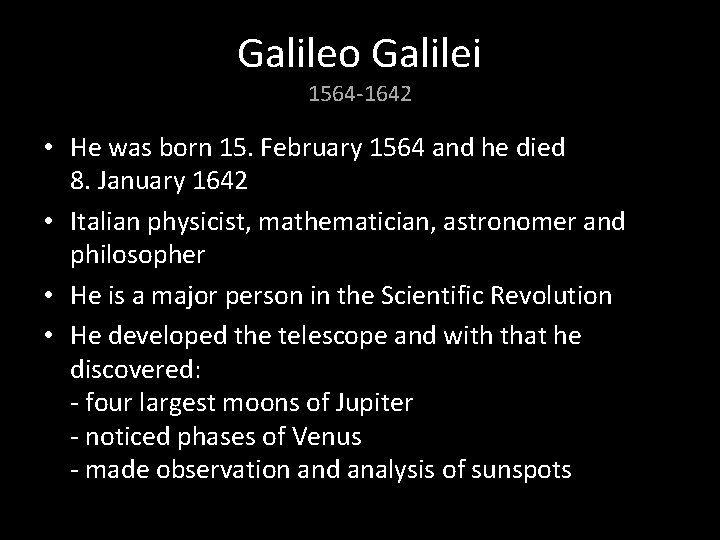 Galileo Galilei
1564-1642

• He was born 15. February 1564 and he died 8. January 1642
• Italian physicist, mathematician, astronomer and philosopher
• He is a major person in the Scientific Revolution
• He developed the telescope and with that he discovered:
- four largest moons of Jupiter
- noticed phases of Venus
- made observation and analysis of sunspots